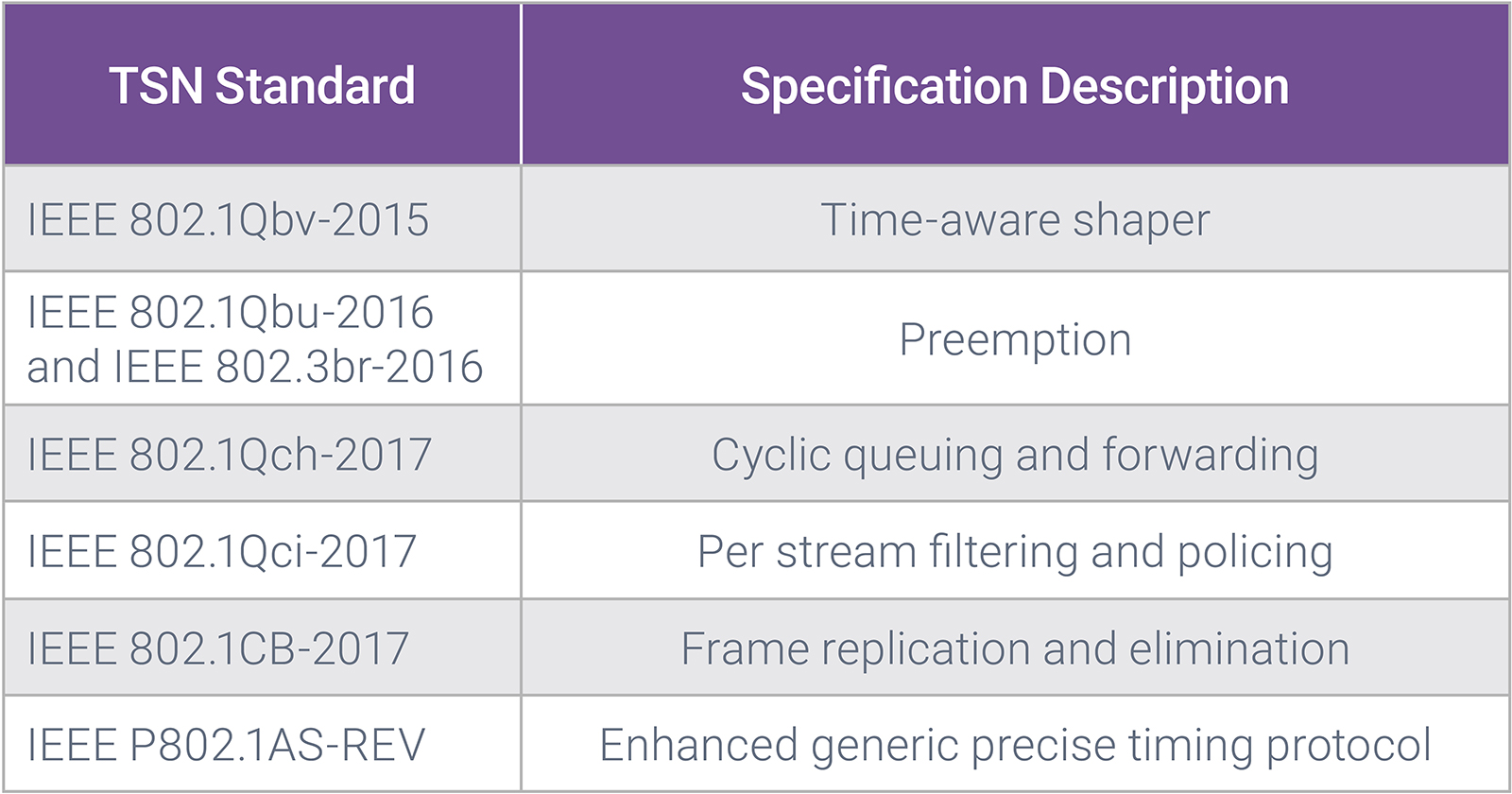 | TSN Standard | Specification Description |
|---|---|
| IEEE 802.1Qbv-2015 | Time-aware shaper |
| IEEE 802.1Qbu-2016 and IEEE 802.3br-2016 | Preemption |
| IEEE 802.1Qch-2017 | Cyclic queuing and forwarding |
| IEEE 802.1Qci-2017 | Per stream filtering and policing |
| IEEE 802.1CB-2017 | Frame replication and elimination |
| IEEE P802.1AS-REV | Enhanced generic precise timing protocol |